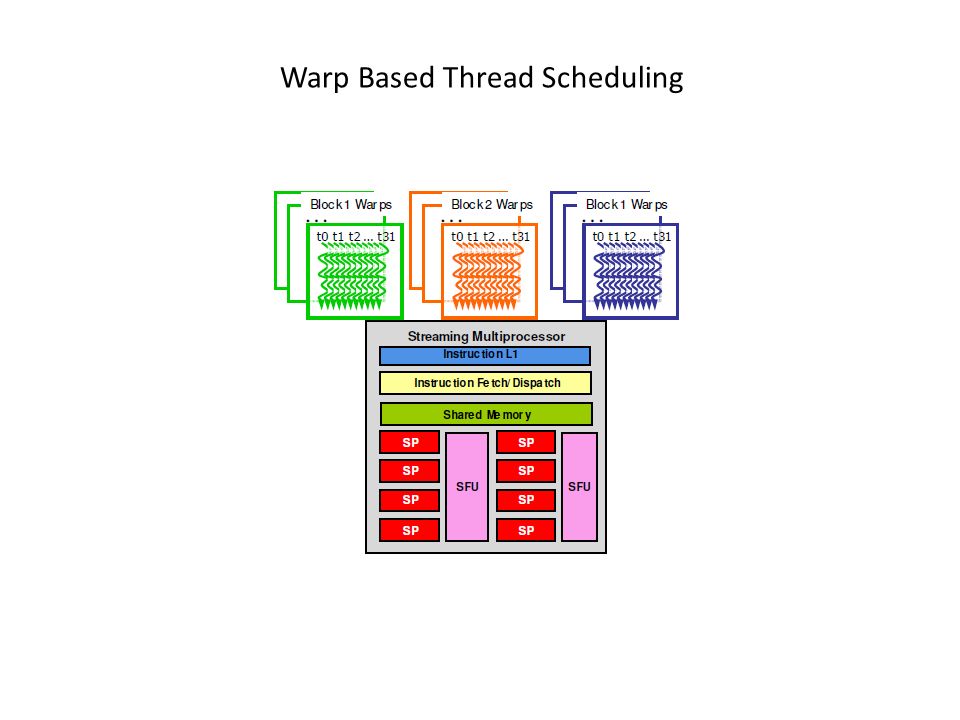 Warp Based Thread Scheduling

Block 1 Warps
...
t0 t1 t2 ... t31

Block 2 Warps
...
t0 t1 t2 ... t31

Block 1 Warps
...
t0 t1 t2 ... t31

Streaming Multiprocessor
Instruction L1
Instruction Fetch/Dispatch
Shared Memory
SP
SP
SP
SP
SFU
SP
SP
SP
SP
SFU